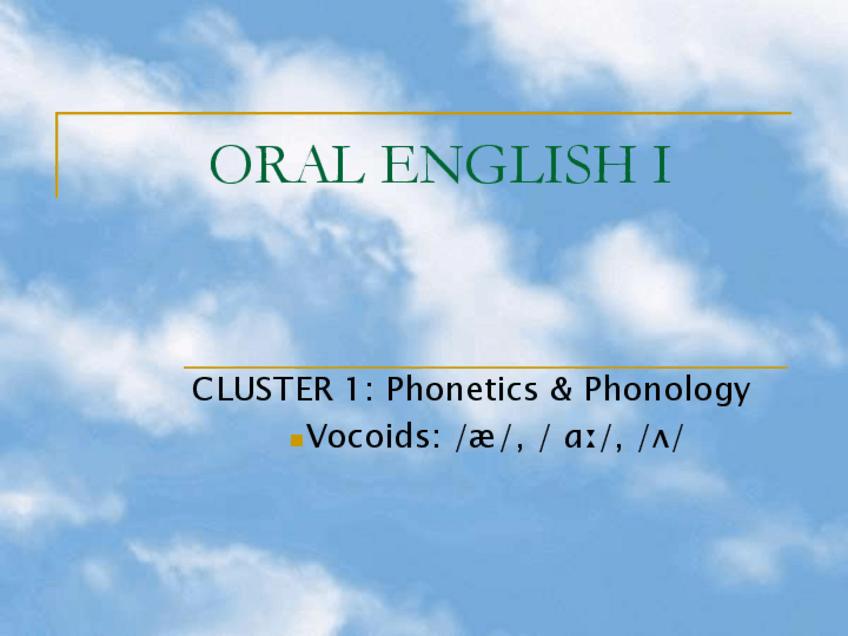 ORAL ENGLISH I

CLUSTER 1: Phonetics & Phonology

Vocoids: /æ/, / ɑː/, /ʌ/